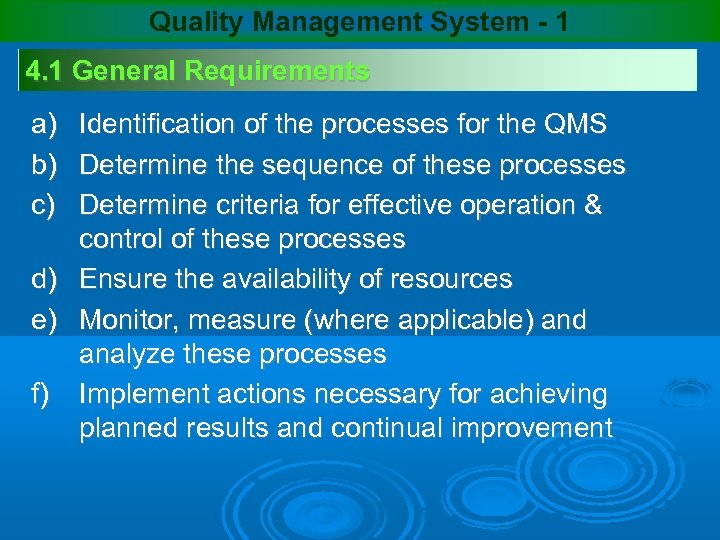 Quality Management System - 1

4.1 General Requirements

a) Identification of the processes for the QMS
b) Determine the sequence of these processes
c) Determine criteria for effective operation & control of these processes
d) Ensure the availability of resources
e) Monitor, measure (where applicable) and analyze these processes
f) Implement actions necessary for achieving planned results and continual improvement